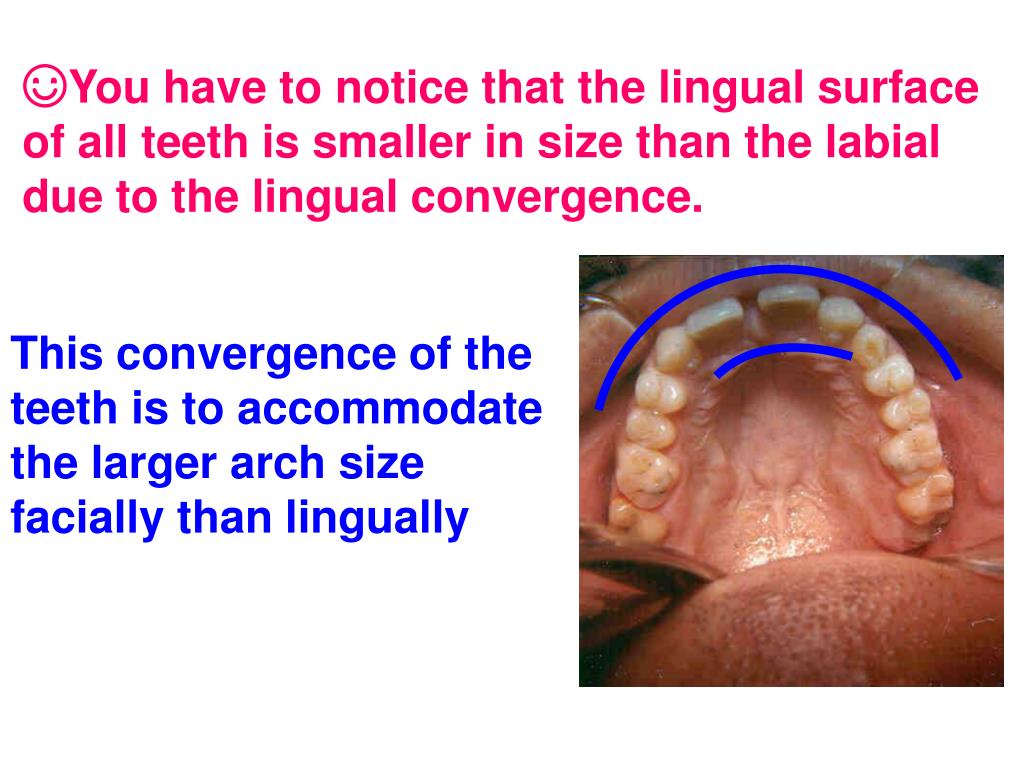 ☺You have to notice that the lingual surface of all teeth is smaller in size than the labial due to the lingual convergence.

This convergence of the teeth is to accommodate the larger arch size facially than lingually